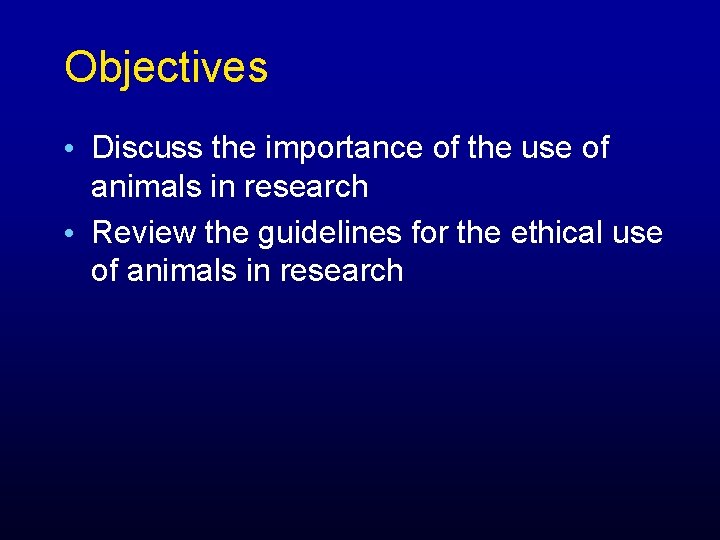 Objectives

• Discuss the importance of the use of animals in research
• Review the guidelines for the ethical use of animals in research